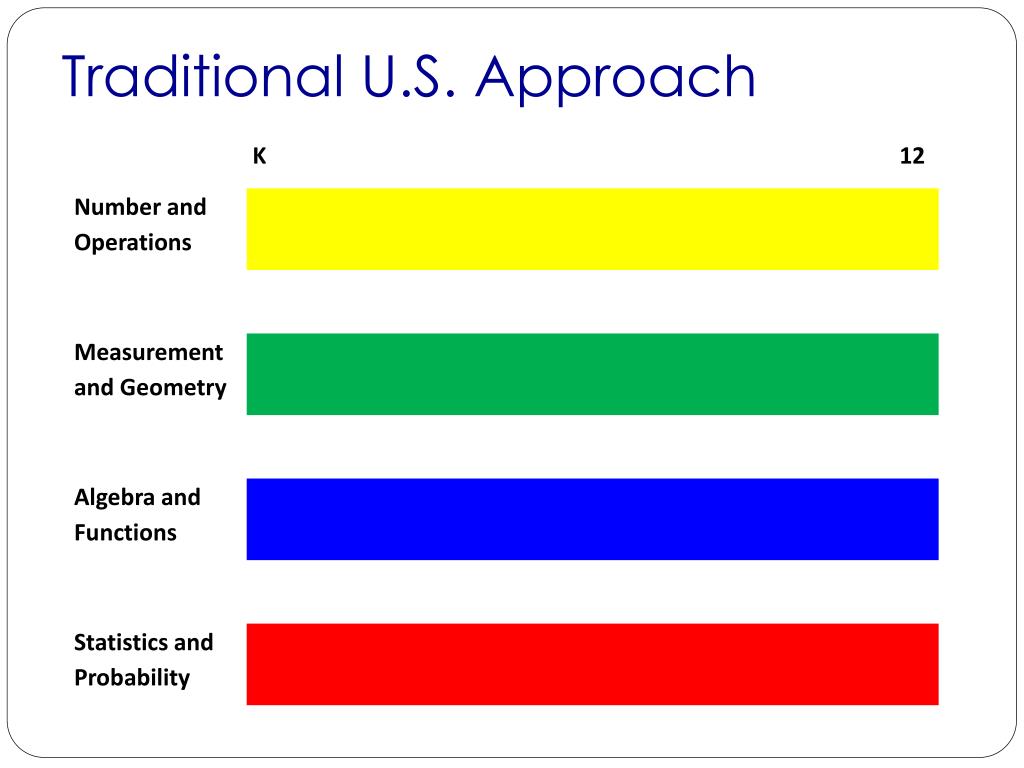 Traditional U.S. Approach

K

12

Number and Operations

Measurement and Geometry

Algebra and Functions

Statistics and Probability